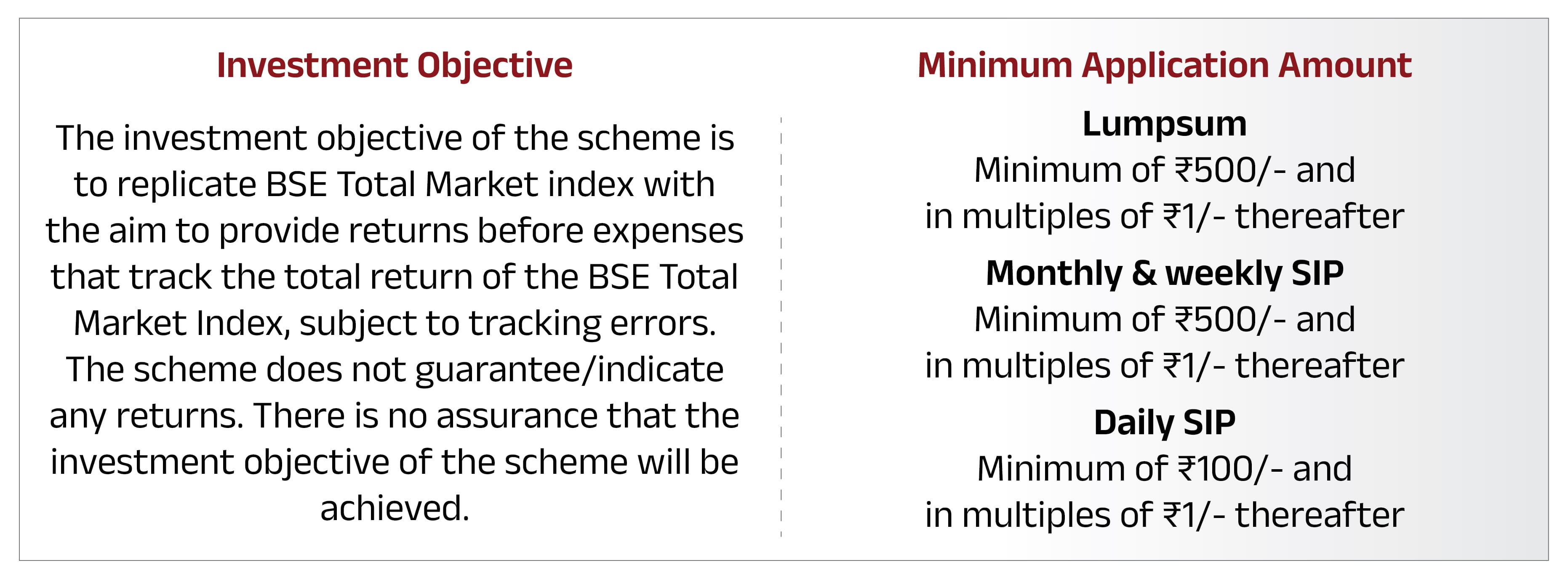 Investment Objective

The investment objective of the scheme is to replicate BSE Total Market index with the aim to provide returns before expenses that track the total return of the BSE Total Market Index, subject to tracking errors. The scheme does not guarantee/indicate any returns. There is no assurance that the investment objective of the scheme will be achieved.

Minimum Application Amount

Lumpsum
Minimum of ₹500/- and
in multiples of ₹1/- thereafter

Monthly & weekly SIP
Minimum of ₹500/- and
in multiples of ₹1/- thereafter

Daily SIP
Minimum of ₹100/- and
in multiples of ₹1/- thereafter